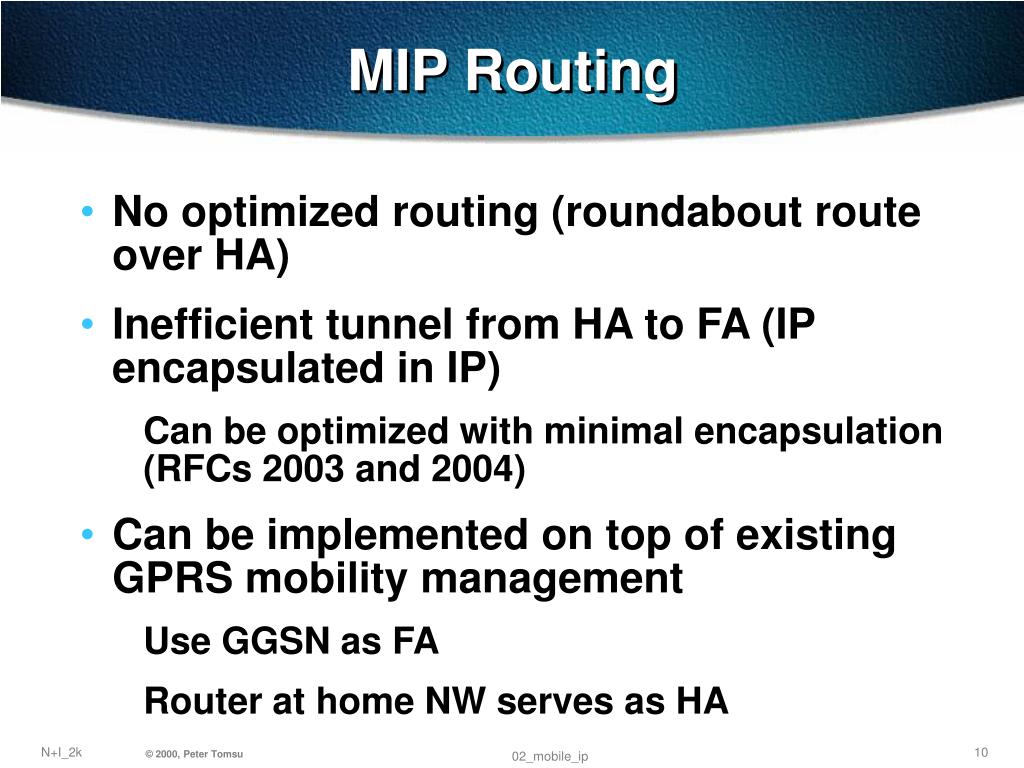 MIP Routing

• No optimized routing (roundabout route over HA)

• Inefficient tunnel from HA to FA (IP encapsulated in IP)

Can be optimized with minimal encapsulation (RFCs 2003 and 2004)

• Can be implemented on top of existing GPRS mobility management

Use GGSN as FA

Router at home NW serves as HA

N+I_2k © 2000, Peter Tomsu 02_mobile_ip 10